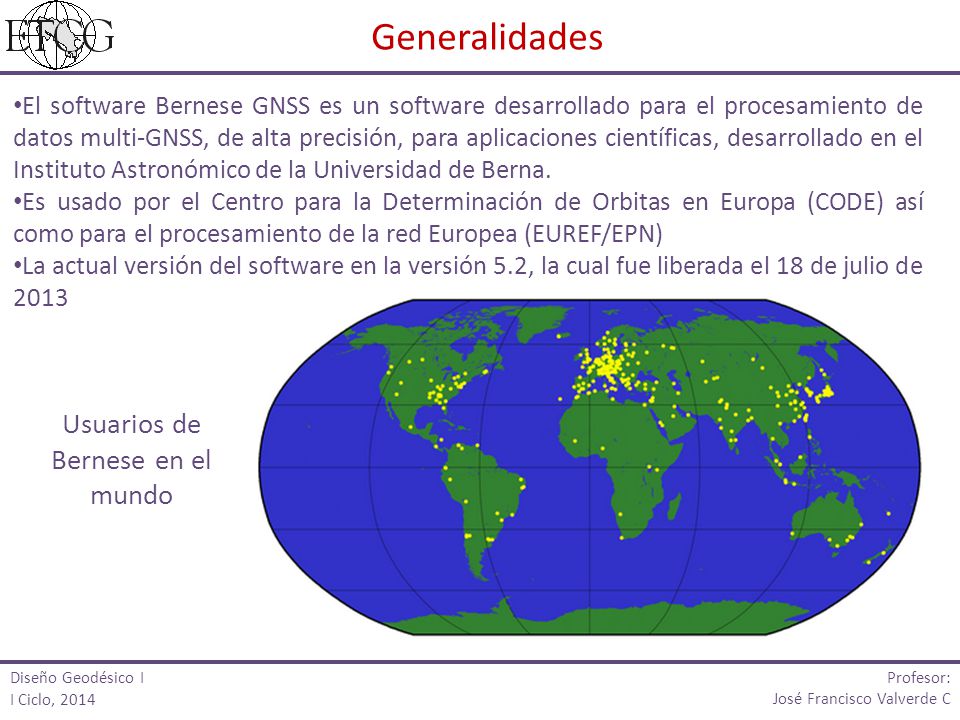 ETCG

Generalidades

•El software Bernese GNSS es un software desarrollado para el procesamiento de datos multi-GNSS, de alta precisión, para aplicaciones científicas, desarrollado en el Instituto Astronómico de la Universidad de Berna.
•Es usado por el Centro para la Determinación de Orbitas en Europa (CODE) así como para el procesamiento de la red Europea (EUREF/EPN)
•La actual versión del software en la versión 5.2, la cual fue liberada el 18 de julio de 2013

Usuarios de Bernese en el mundo

Diseño Geodésico I
I Ciclo, 2014

Profesor:
José Francisco Valverde C